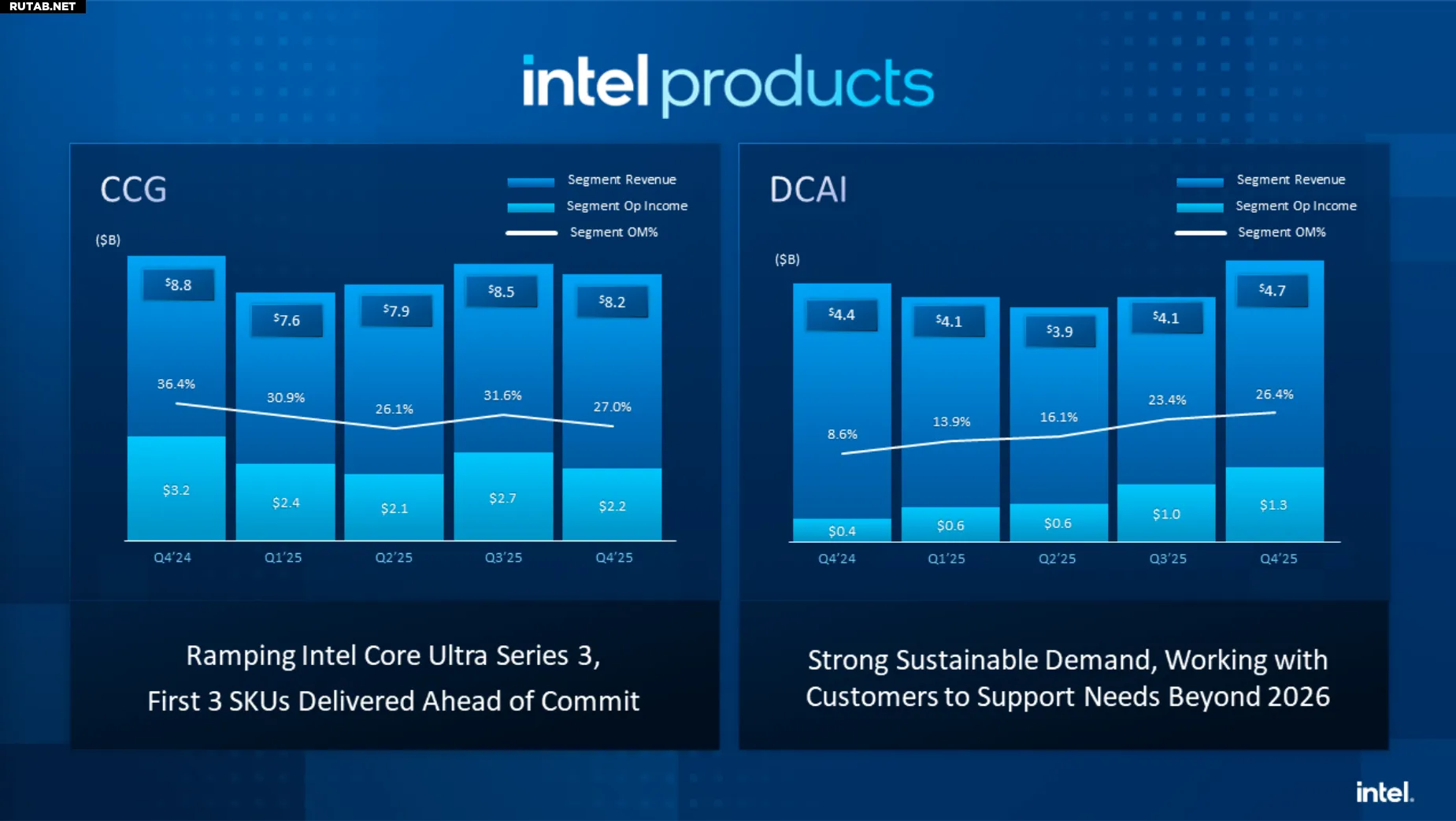 RUTAB.NET

intel products

CCG

Segment Revenue
Segment Op Income
Segment OM%

($B)

$8.8
$7.6
$7.9
$8.5
$8.2

36.4%
30.9%
26.1%
31.6%
27.0%

$3.2
$2.4
$2.1
$2.7
$2.2

Q4'24
Q1'25
Q2'25
Q3'25
Q4'25

Ramping Intel Core Ultra Series 3, First 3 SKUs Delivered Ahead of Commit

DCAI

Segment Revenue
Segment Op Income
Segment OM%

($B)

$4.4
$4.1
$3.9
$4.1
$4.7

8.6%
13.9%
16.1%
23.4%
26.4%

$0.4
$0.6
$0.6
$1.0
$1.3

Q4'24
Q1'25
Q2'25
Q3'25
Q4'25

Strong Sustainable Demand, Working with Customers to Support Needs Beyond 2026

intel.